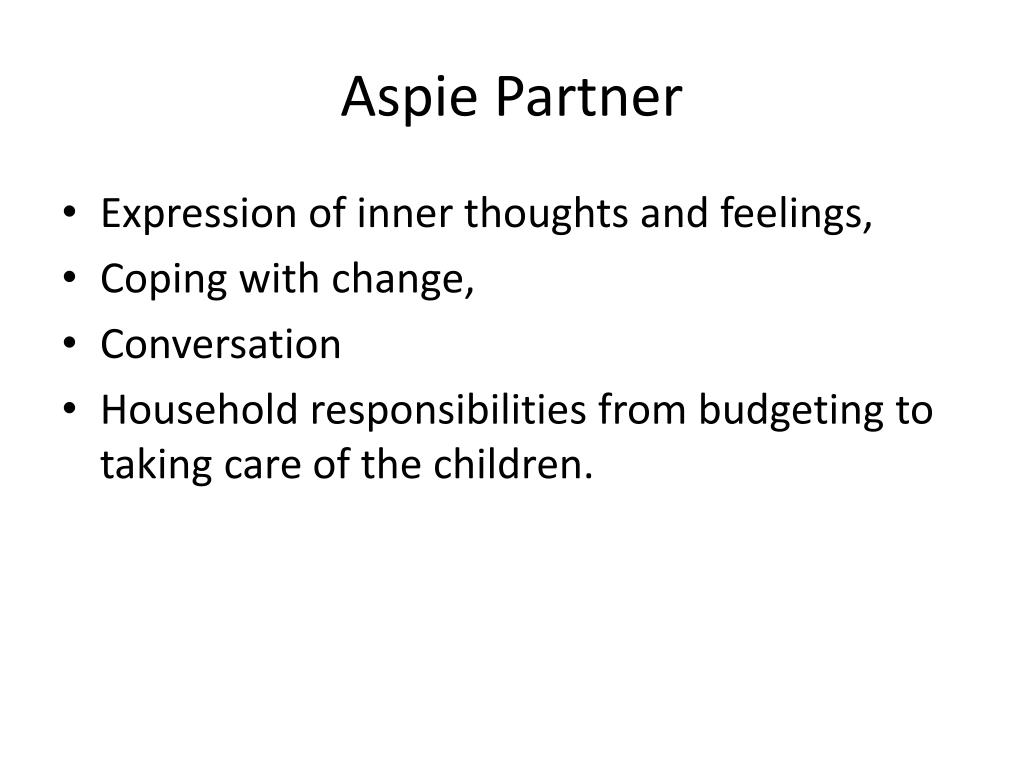 Aspie Partner

• Expression of inner thoughts and feelings,
• Coping with change,
• Conversation
• Household responsibilities from budgeting to taking care of the children.